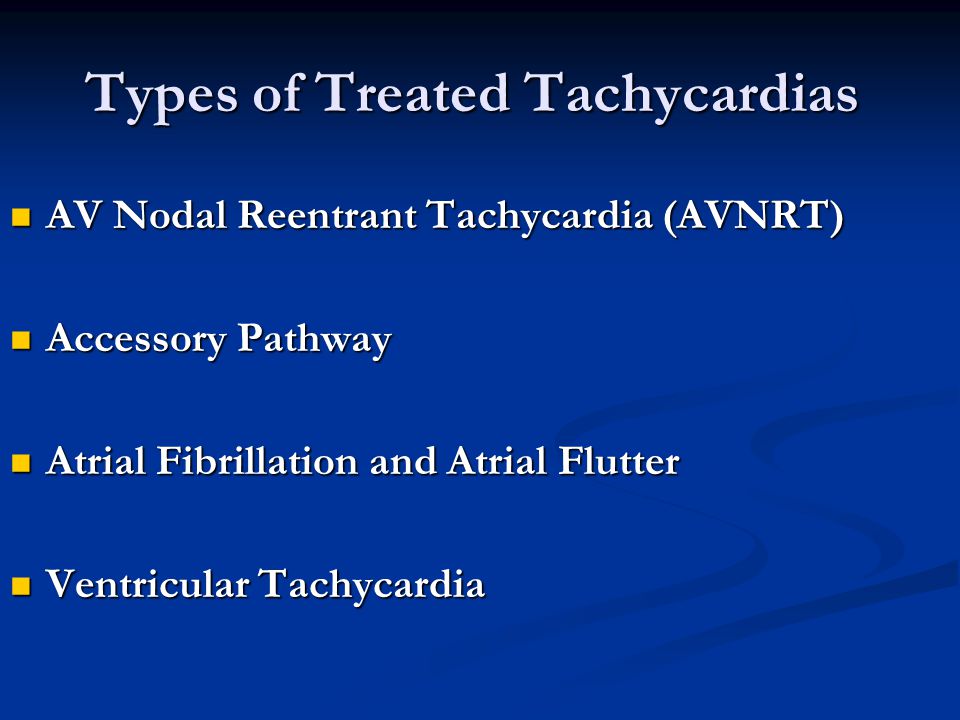 Types of Treated Tachycardias

- AV Nodal Reentrant Tachycardia (AVNRT)

- Accessory Pathway

- Atrial Fibrillation and Atrial Flutter

- Ventricular Tachycardia